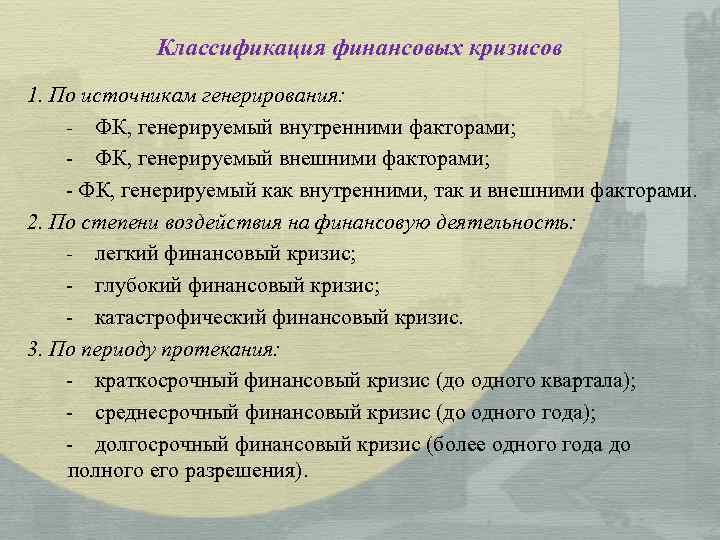 Классификация финансовых кризисов

1. По источникам генерирования:

- ФК, генерируемый внутренними факторами;

- ФК, генерируемый внешними факторами;

- ФК, генерируемый как внутренними, так и внешними факторами.

2. По степени воздействия на финансовую деятельность:

- легкий финансовый кризис;

- глубокий финансовый кризис;

- катастрофический финансовый кризис.

3. По периоду протекания:

- краткосрочный финансовый кризис (до одного квартала);

- среднесрочный финансовый кризис (до одного года);

- долгосрочный финансовый кризис (более одного года до полного его разрешения).